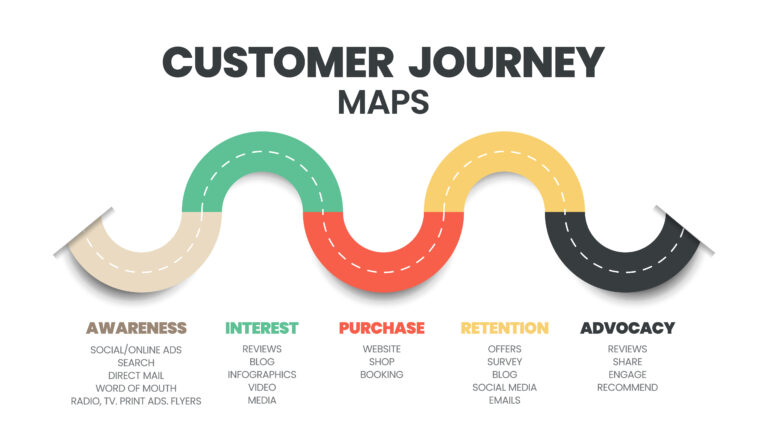 CUSTOMER JOURNEY
MAPS

AWARENESS
SOCIAL/ONLINE ADS
SEARCH
DIRECT MAIL
WORD OF MOUTH
RADIO, TV. PRINT ADS. FLYERS

INTEREST
REVIEWS
BLOG
INFOGRAPHICS
VIDEO
MEDIA

PURCHASE
WEBSITE
SHOP
BOOKING

RETENTION
OFFERS
SURVEY
BLOG
SOCIAL MEDIA
EMAILS

ADVOCACY
REVIEWS
SHARE
ENGAGE
RECOMMEND